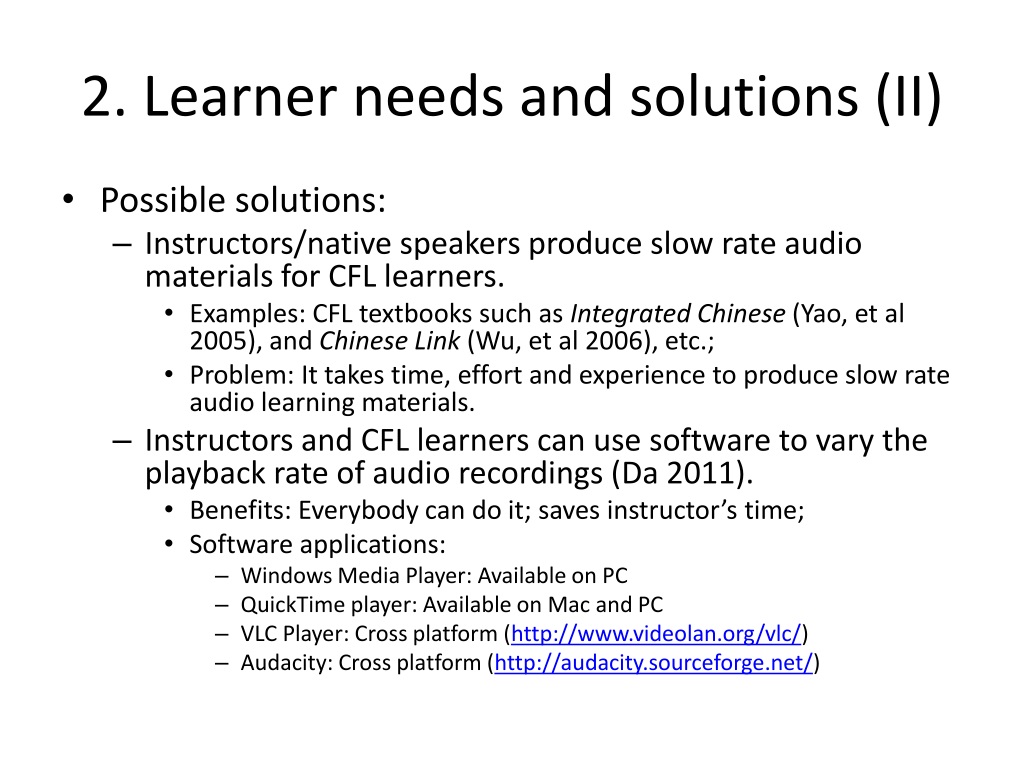 2. Learner needs and solutions (II)

• Possible solutions:
– Instructors/native speakers produce slow rate audio materials for CFL learners.
• Examples: CFL textbooks such as Integrated Chinese (Yao, et al 2005), and Chinese Link (Wu, et al 2006), etc.;
• Problem: It takes time, effort and experience to produce slow rate audio learning materials.
– Instructors and CFL learners can use software to vary the playback rate of audio recordings (Da 2011).
• Benefits: Everybody can do it; saves instructor's time;
• Software applications:
– Windows Media Player: Available on PC
– QuickTime player: Available on Mac and PC
– VLC Player: Cross platform (http://www.videolan.org/vlc/)
– Audacity: Cross platform (http://audacity.sourceforge.net/)